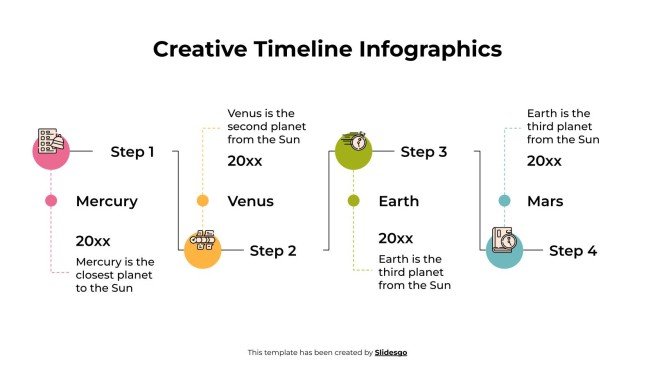 Creative Timeline Infographics

Step 1

Mercury

20xx

Mercury is the closest planet to the Sun

Venus is the second planet from the Sun

20xx

Venus

Step 2

Step 3

Earth

20xx

Earth is the third planet from the Sun

Earth is the third planet from the Sun

20xx

Mars

Step 4

This template has been created by Slidesgo